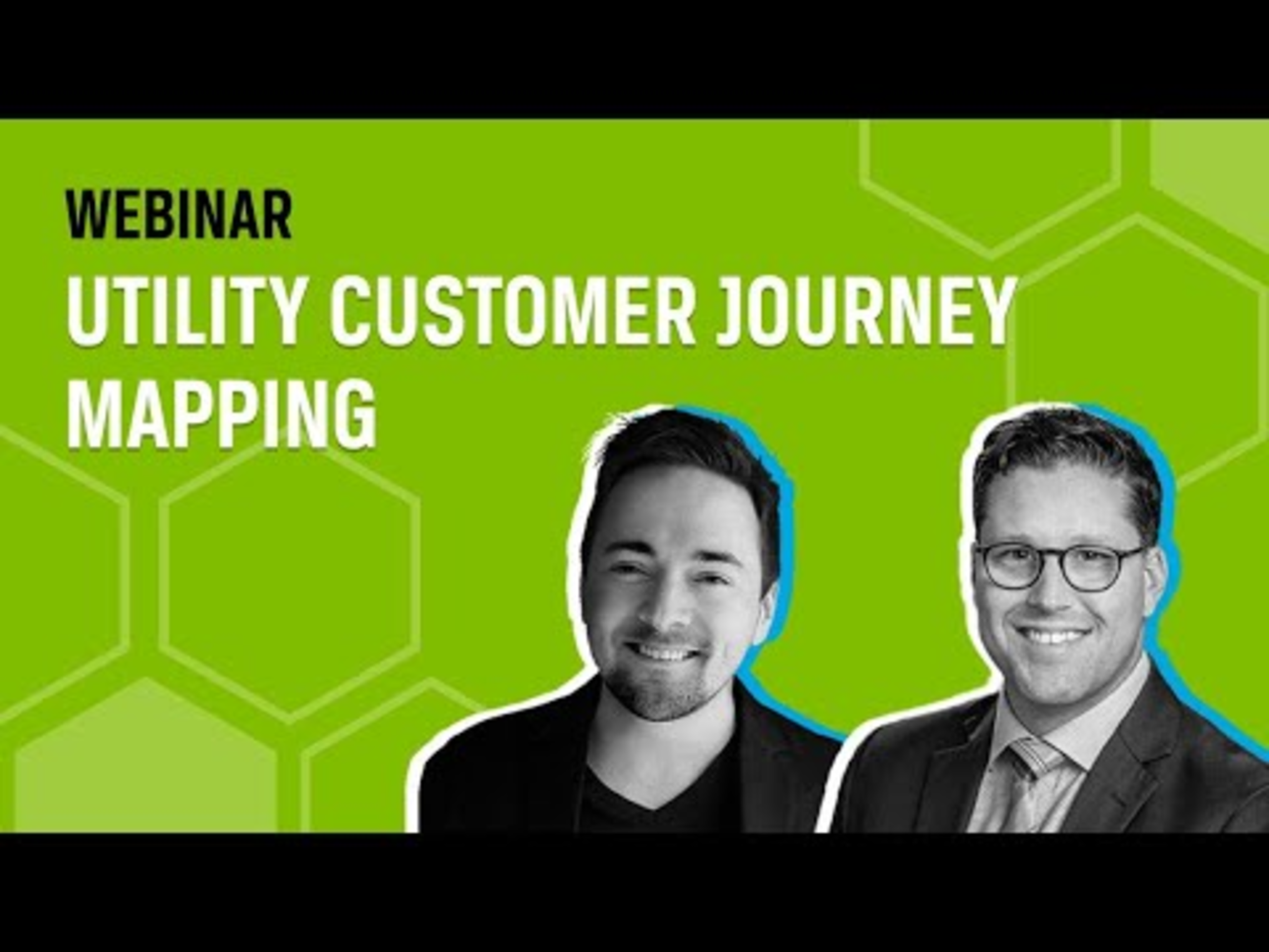 WEBINAR

UTILITY CUSTOMER JOURNEY MAPPING